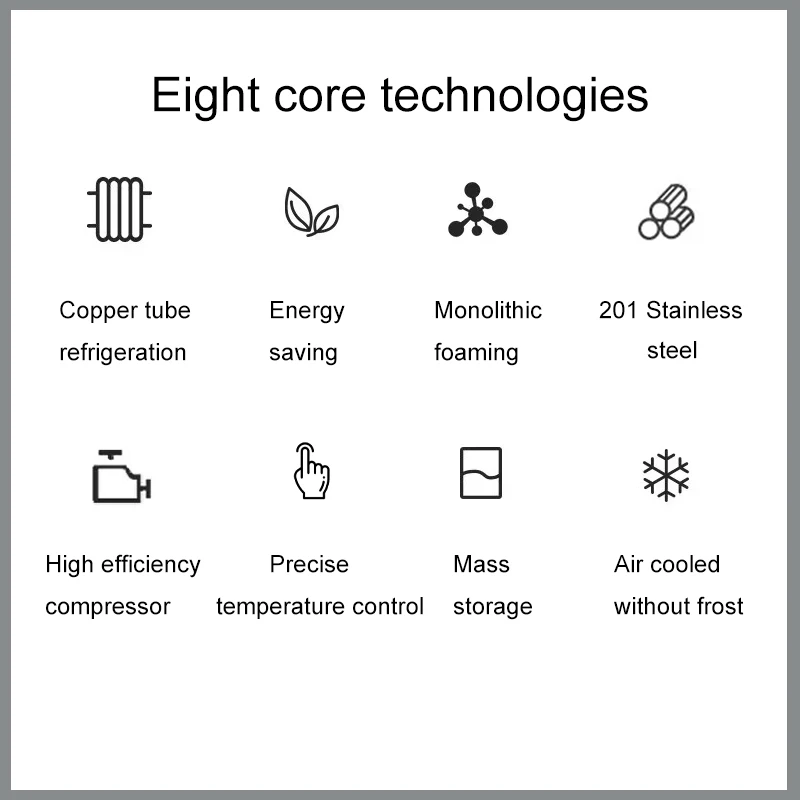 Eight core technologies

Copper tube refrigeration

Energy saving

Monolithic foaming

201 Stainless steel

High efficiency compressor

Precise temperature control

Mass storage

Air cooled without frost